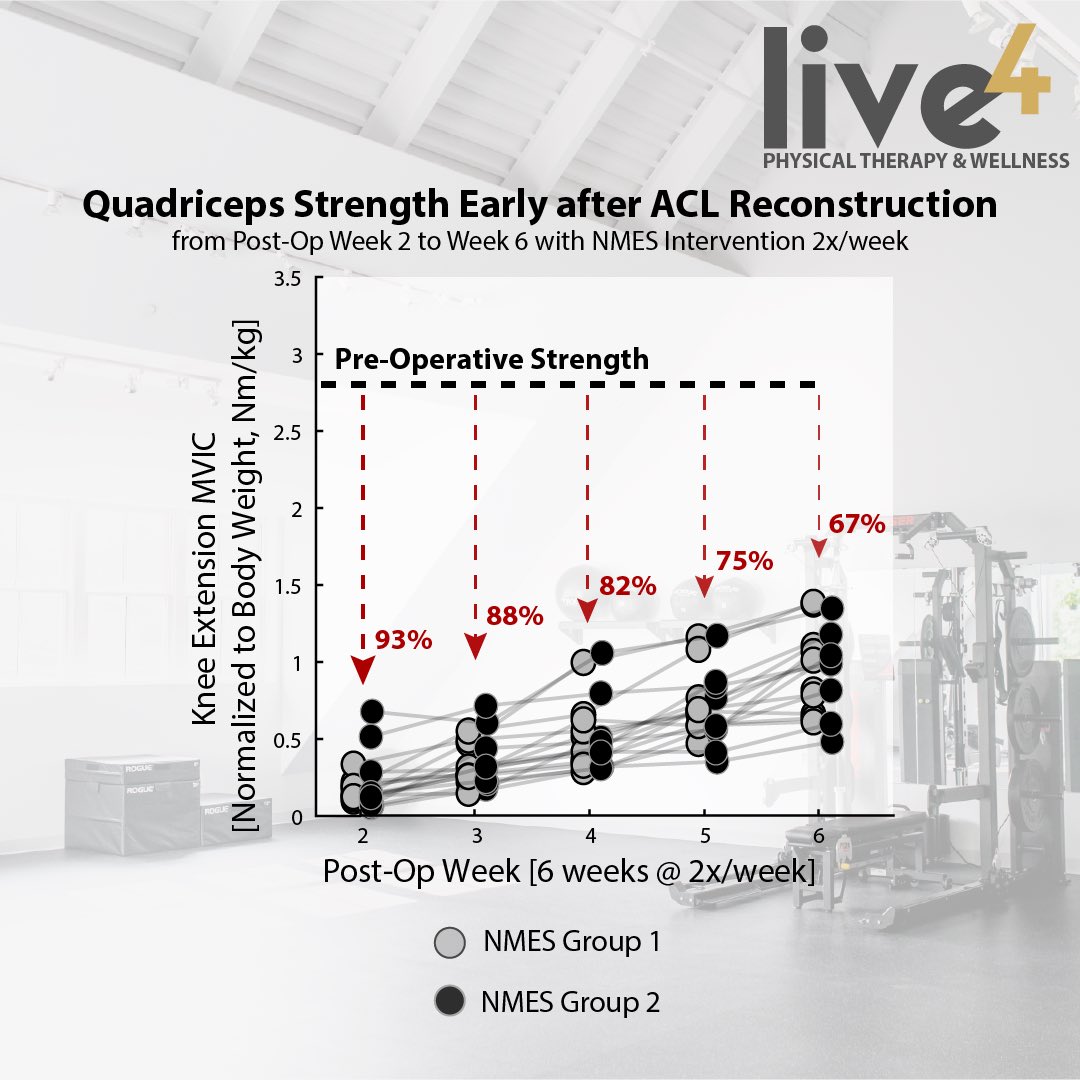 live4
PHYSICAL THERAPY & WELLNESS

Quadriceps Strength Early after ACL Reconstruction
from Post-Op Week 2 to Week 6 with NMES Intervention 2x/week

Knee Extension MVIC
[Normalized to Body Weight, Nm/kg]

3.5
3
2.5
2
1.5
1
0.5
0

Pre-Operative Strength

93%
88%
82%
75%
67%

2
3
4
5
6

Post-Op Week [6 weeks @ 2x/week]

NMES Group 1
NMES Group 2

ROGUE
ROGUE
ROGUE